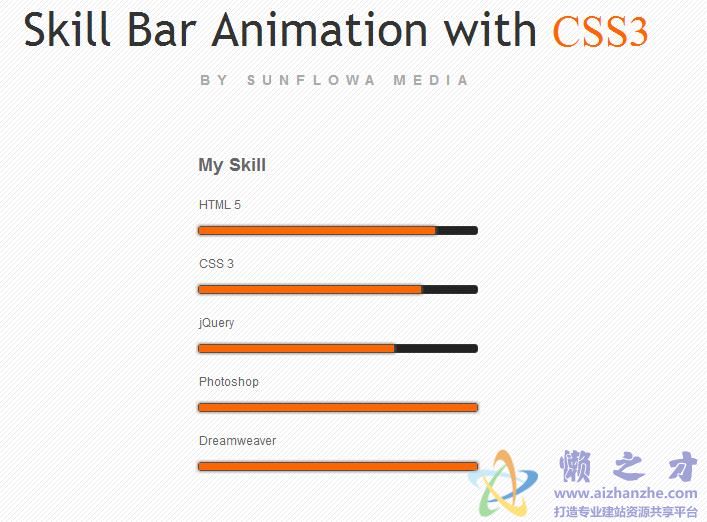 Skill Bar Animation with CSS3

BY SUNFLOWA MEDIA

My Skill

HTML 5

CSS 3

jQuery

Photoshop

Dreamweaver

懒之才
www.aizhanzhe.com
打造专业建站资源共享平台